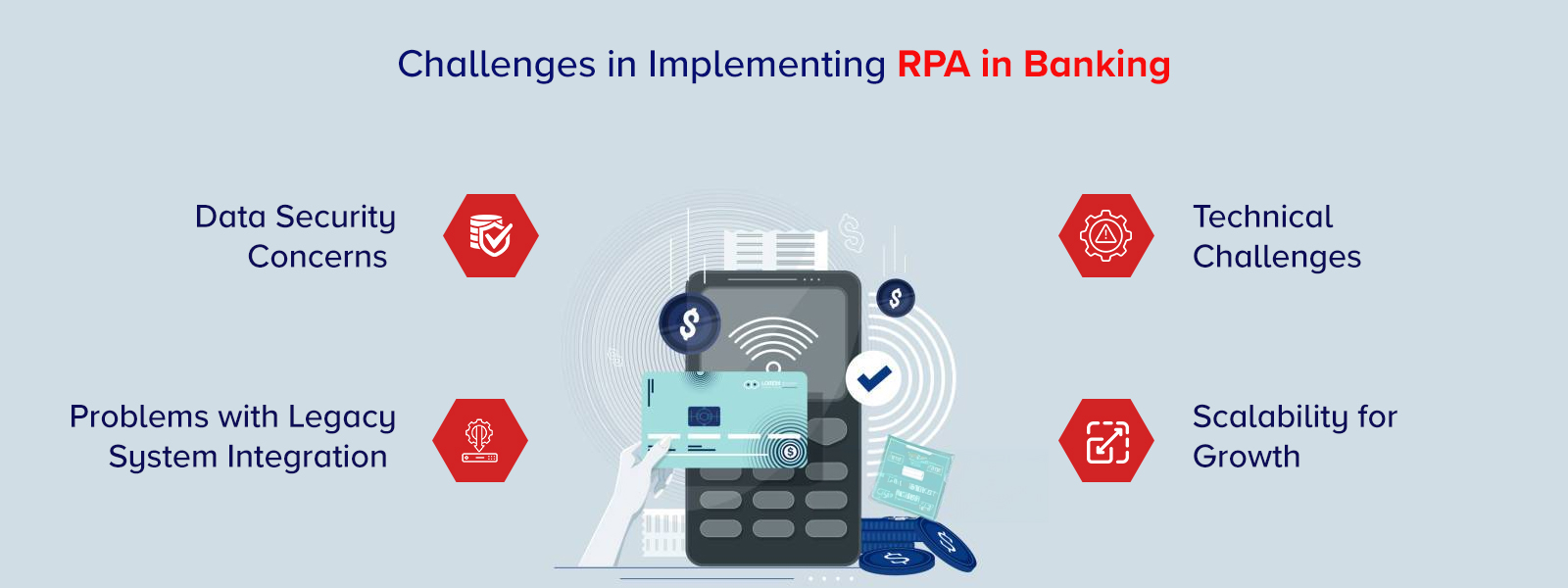 Challenges in Implementing RPA in Banking

Data Security Concerns

Problems with Legacy System Integration

Technical Challenges

Scalability for Growth